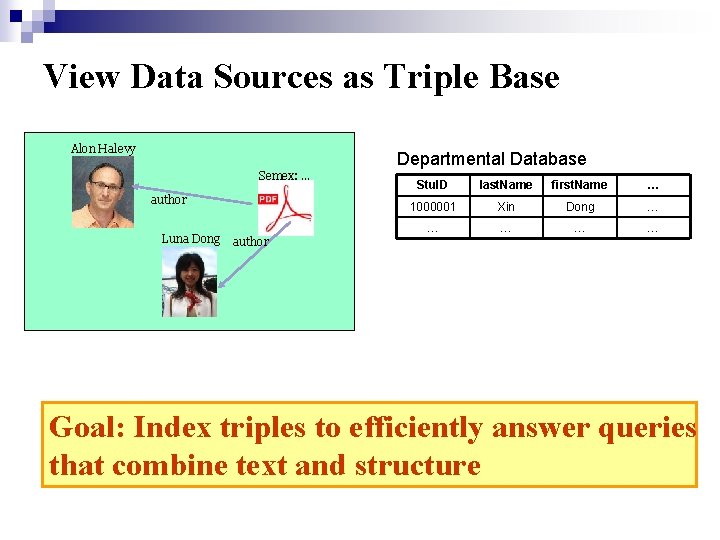 View Data Sources as Triple Base

Alon Halevy

Semex: ...

PDF

author

Luna Dong

author

Departmental Database

| StuID | lastName | firstName | ... |
|---|---|---|---|
| 1000001 | Xin | Dong | ... |
| ... | ... | ... | ... |

Goal: Index triples to efficiently answer queries that combine text and structure